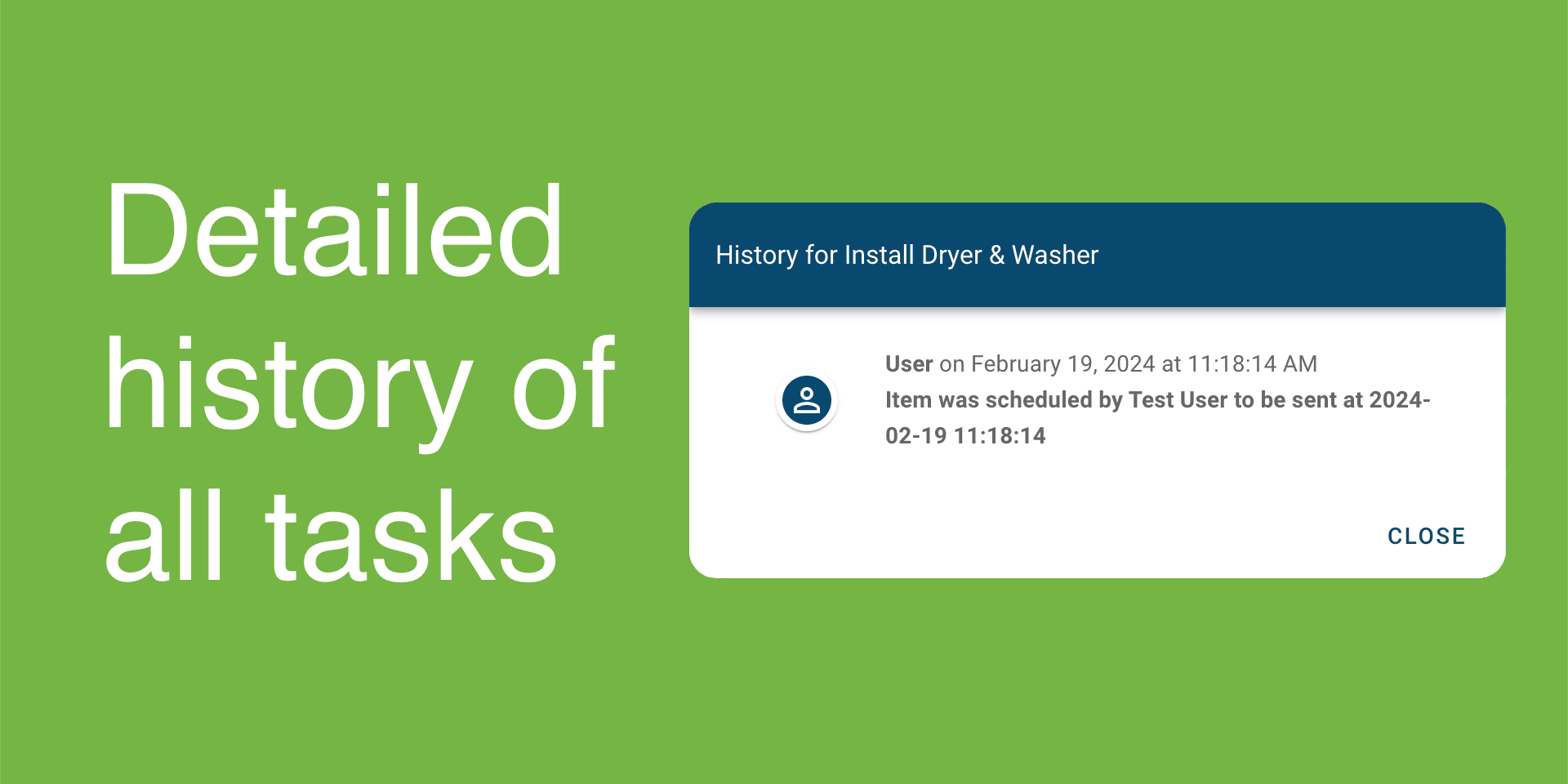 Detailed history of all tasks

History for Install Dryer & Washer

User on February 19, 2024 at 11:18:14 AM
Item was scheduled by Test User to be sent at 2024-02-19 11:18:14

CLOSE